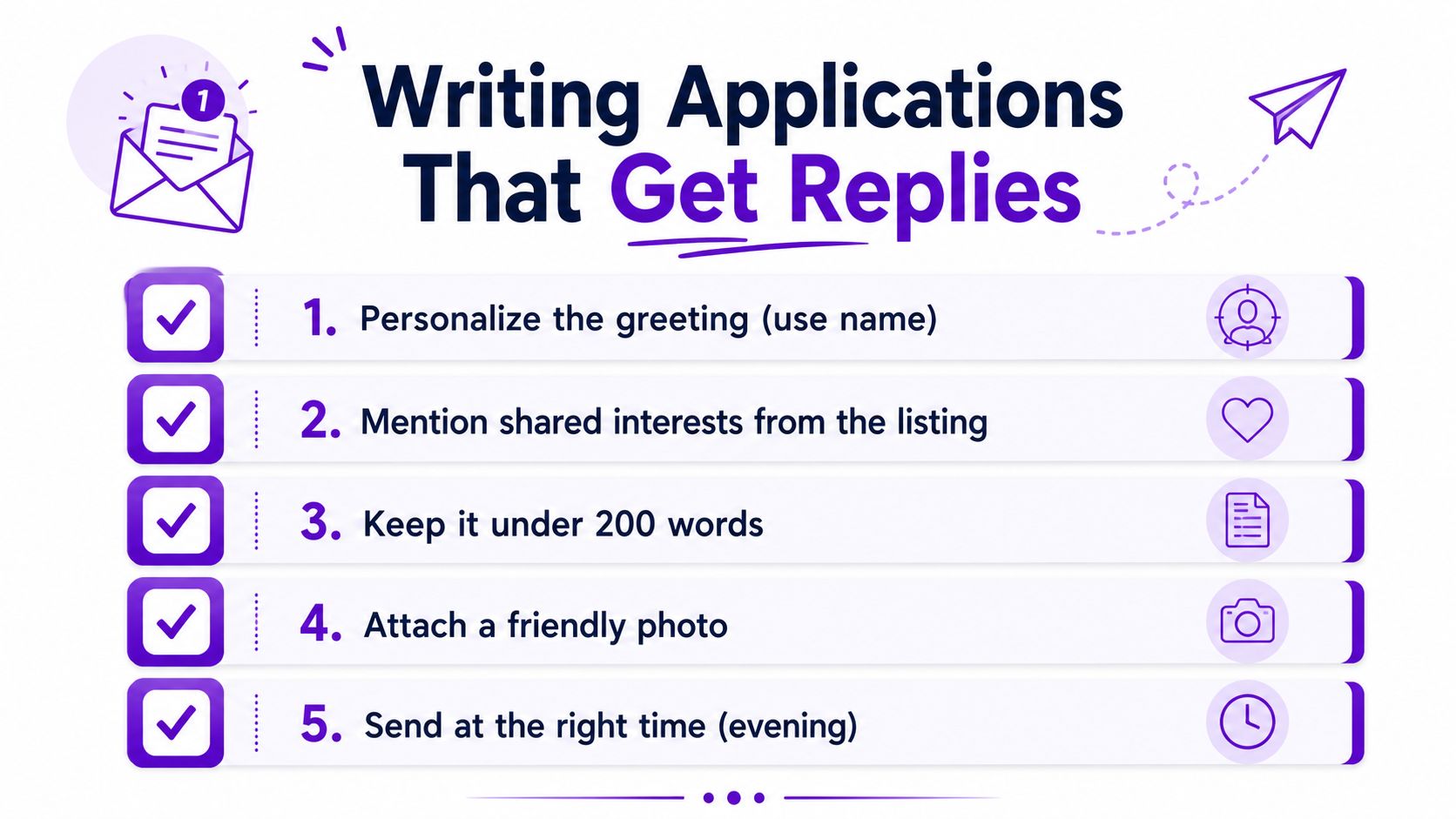 1

Writing Applications That Get Replies

1. Personalize the greeting (use name)

2. Mention shared interests from the listing

3. Keep it under 200 words

4. Attach a friendly photo

5. Send at the right time (evening)